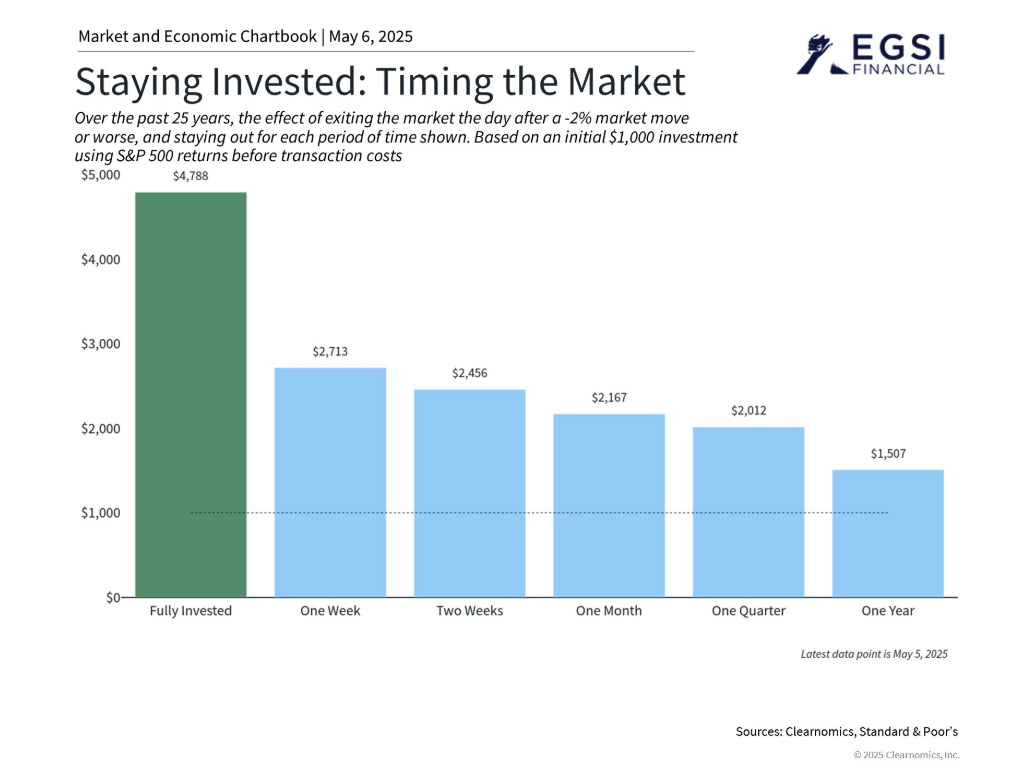 Market and Economic Chartbook | May 6, 2025

EGSI FINANCIAL

Staying Invested: Timing the Market

Over the past 25 years, the effect of exiting the market the day after a -2% market move or worse, and staying out for each period of time shown. Based on an initial $1,000 investment using S&P 500 returns before transaction costs

$5,000
$4,000
$3,000
$2,000
$1,000
$0

$4,788
$2,713
$2,456
$2,167
$2,012
$1,507

Fully Invested
One Week
Two Weeks
One Month
One Quarter
One Year

Latest data point is May 5, 2025

Sources: Clearnomics, Standard & Poor's

© 2025 Clearnomics, Inc.